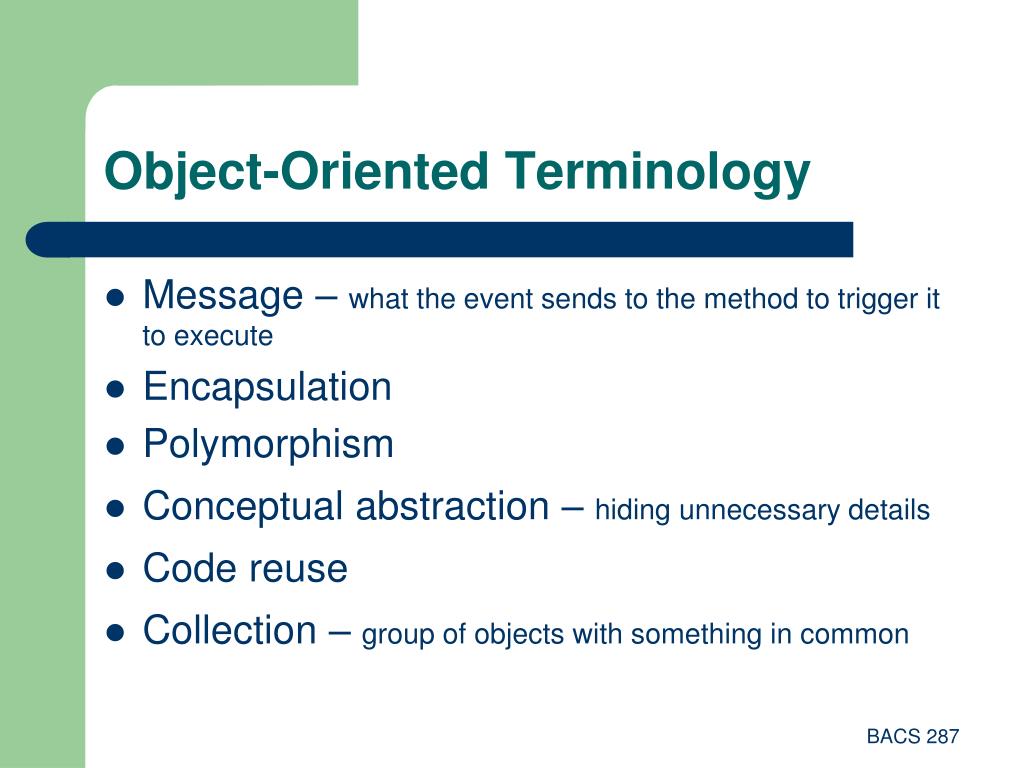 Object-Oriented Terminology

- Message – what the event sends to the method to trigger it to execute
- Encapsulation
- Polymorphism
- Conceptual abstraction – hiding unnecessary details
- Code reuse
- Collection – group of objects with something in common

BACS 287